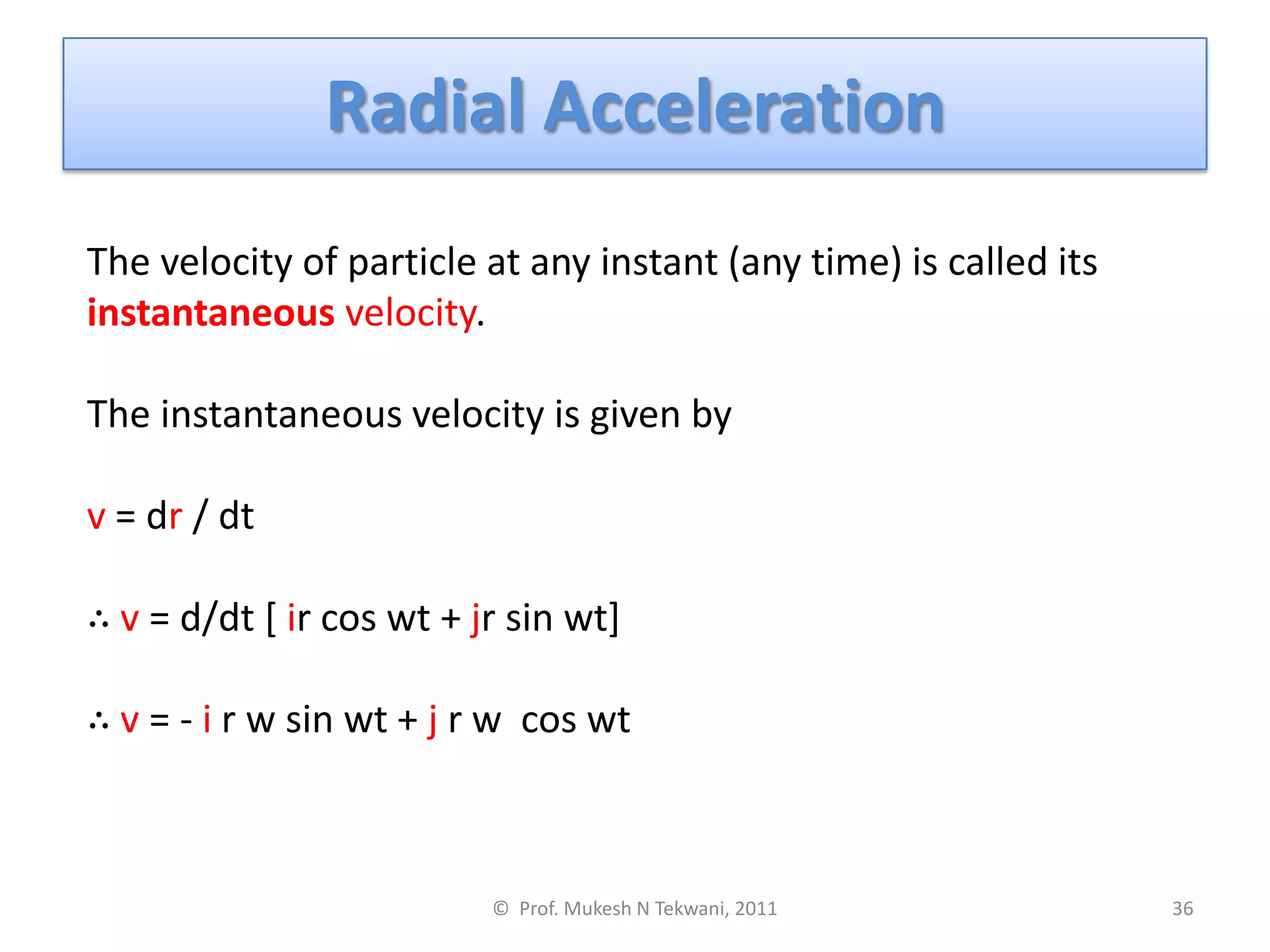 Radial Acceleration

The velocity of particle at any instant (any time) is called its instantaneous velocity.

The instantaneous velocity is given by

v = dr / dt

∴ v = d/dt [ ir cos wt + jr sin wt]

∴ v = - i r w sin wt + j r w cos wt

© Prof. Mukesh N Tekwani, 2011

36